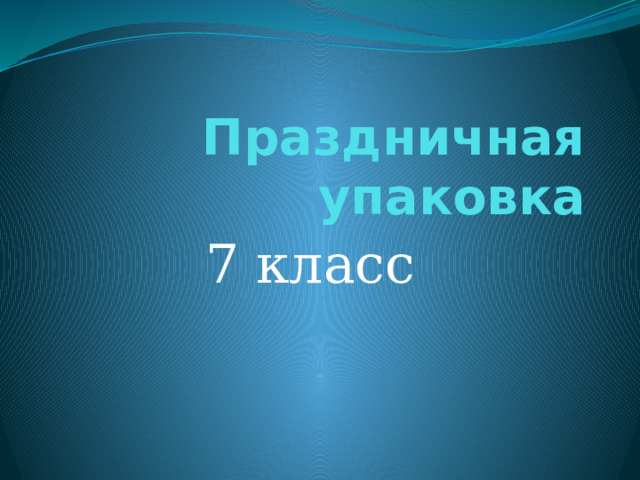 Праздничная упаковка

7 класс